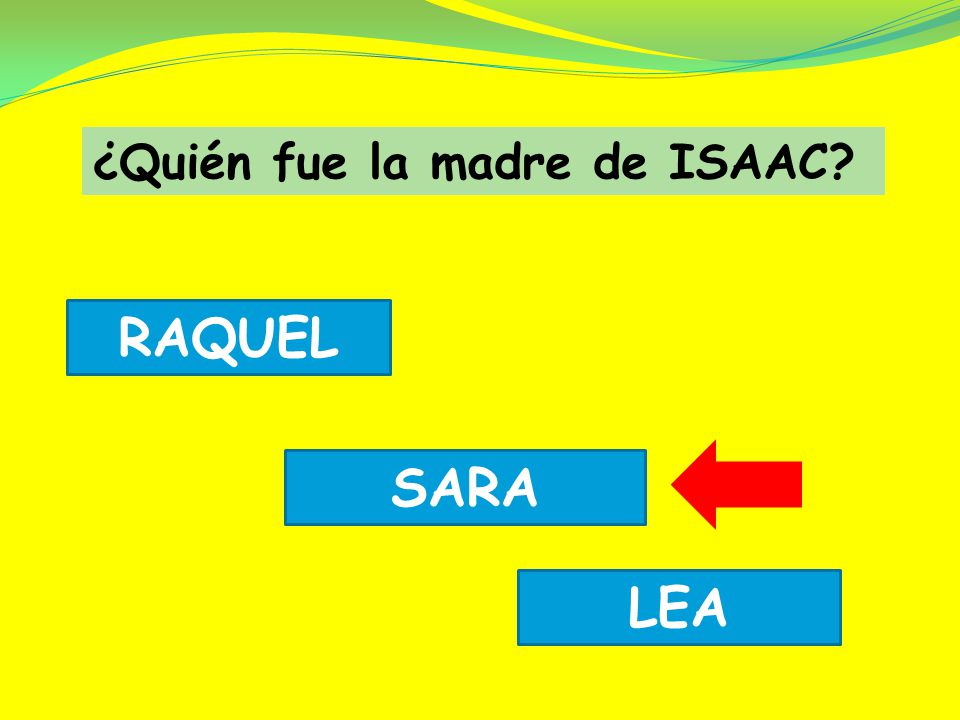 ¿Quién fue la madre de ISAAC?

RAQUEL

SARA

LEA